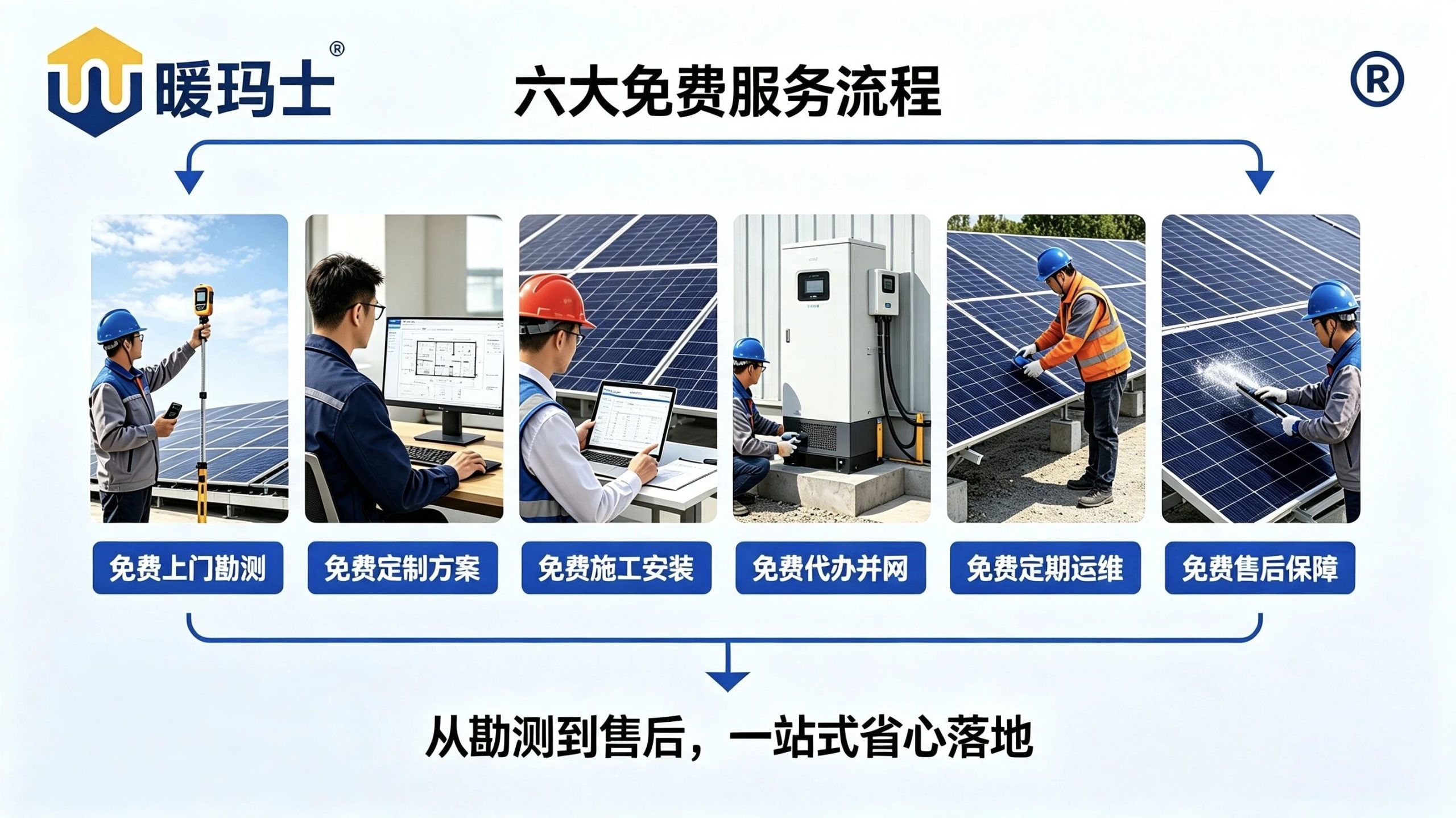 暖玛士®

六大免费服务流程

®

免费上门勘测

免费定制方案

免费施工安装

免费代办并网

免费定期运维

免费售后保障

从勘测到售后，一站式省心落地